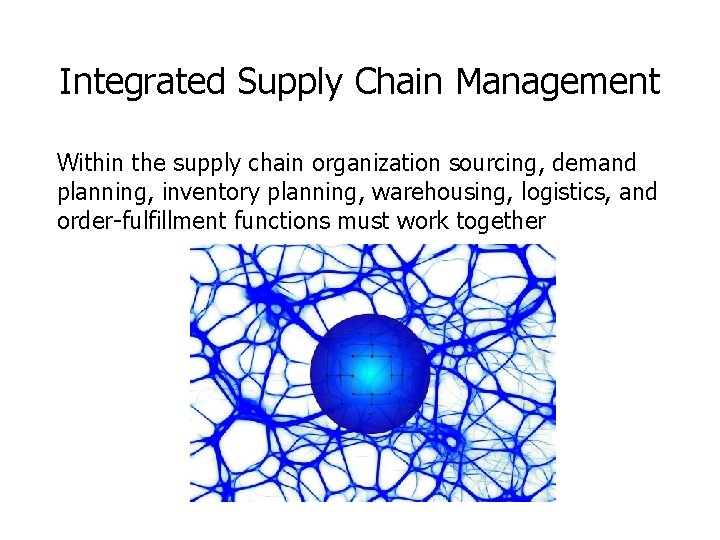 Integrated Supply Chain Management

Within the supply chain organization sourcing, demand planning, inventory planning, warehousing, logistics, and order-fulfillment functions must work together